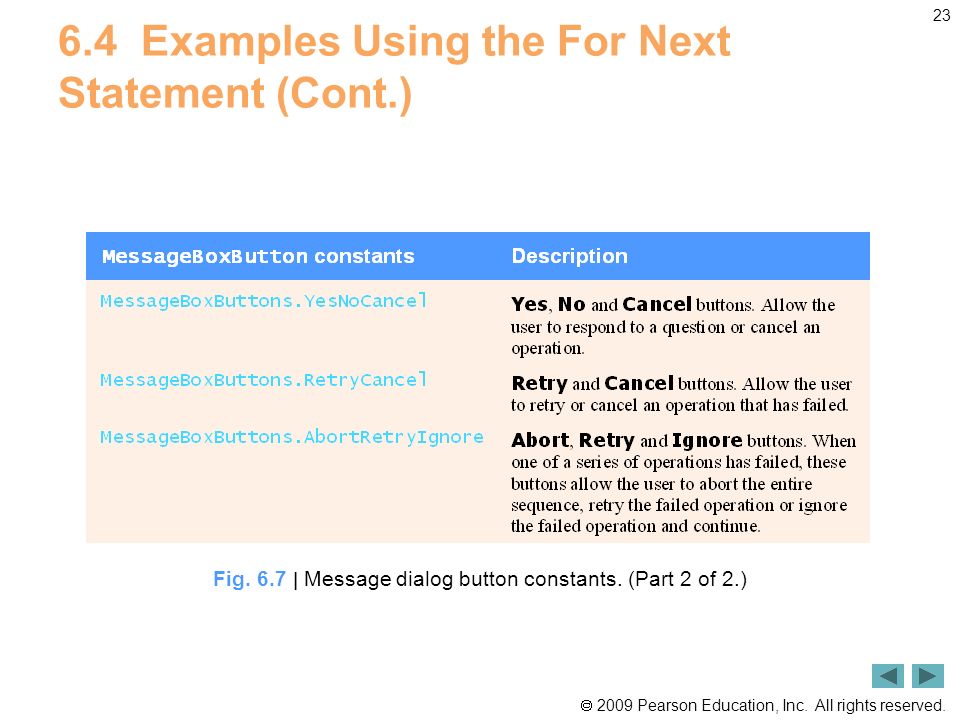 23

6.4 Examples Using the For Next Statement (Cont.)

| MessageBoxButton constants | Description |
|---|---|
| MessageBoxButtons.YesNoCancel | Yes, No and Cancel buttons. Allow the user to respond to a question or cancel an operation. |
| MessageBoxButtons.RetryCancel | Retry and Cancel buttons. Allow the user to retry or cancel an operation that has failed. |
| MessageBoxButtons.AbortRetryIgnore | Abort, Retry and Ignore buttons. When one of a series of operations has failed, these buttons allow the user to abort the entire sequence, retry the failed operation or ignore the failed operation and continue. |

Fig. 6.7 | Message dialog button constants. (Part 2 of 2.)

© 2009 Pearson Education, Inc. All rights reserved.